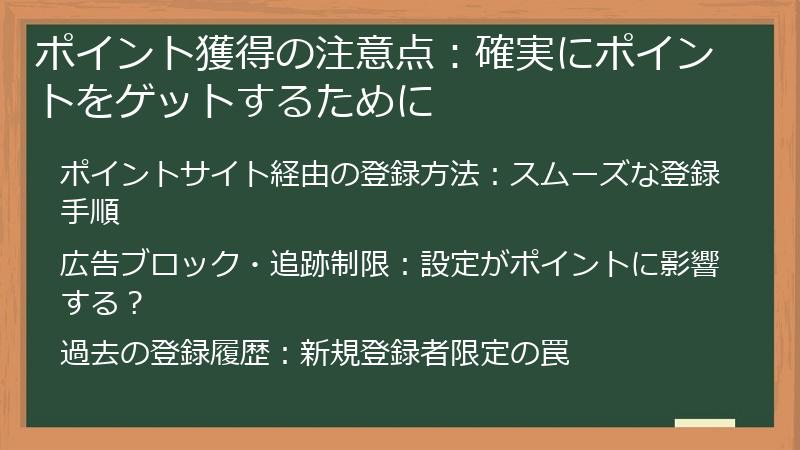 ポイント獲得の注意点：確実にポイントをゲットするために

ポイントサイト経由の登録方法：スムーズな登録手順

広告ブロック・追跡制限：設定がポイントに影響する？

過去の登録履歴：新規登録者限定の罠